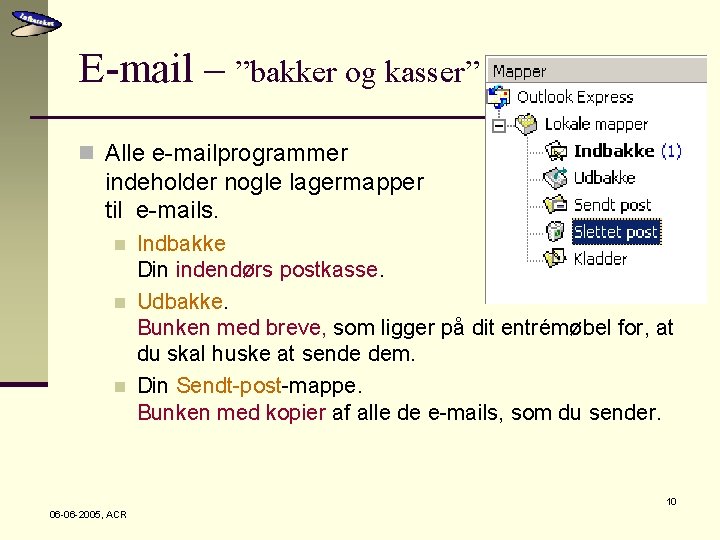 Infoteket

E-mail – ”bakker og kasser”

Mapper
Outlook Express
Lokale mapper
Indbakke (1)
Udbakke
Sendt post
Slettet post
Kladder

Alle e-mailprogrammer indeholder nogle lagermapper til e-mails.

Indbakke
Din indendørs postkasse.

Udbakke.
Bunken med breve, som ligger på dit entrémøbel for, at du skal huske at sende dem.

Din Sendt-post-mappe.
Bunken med kopier af alle de e-mails, som du sender.

06-06-2005, ACR

10